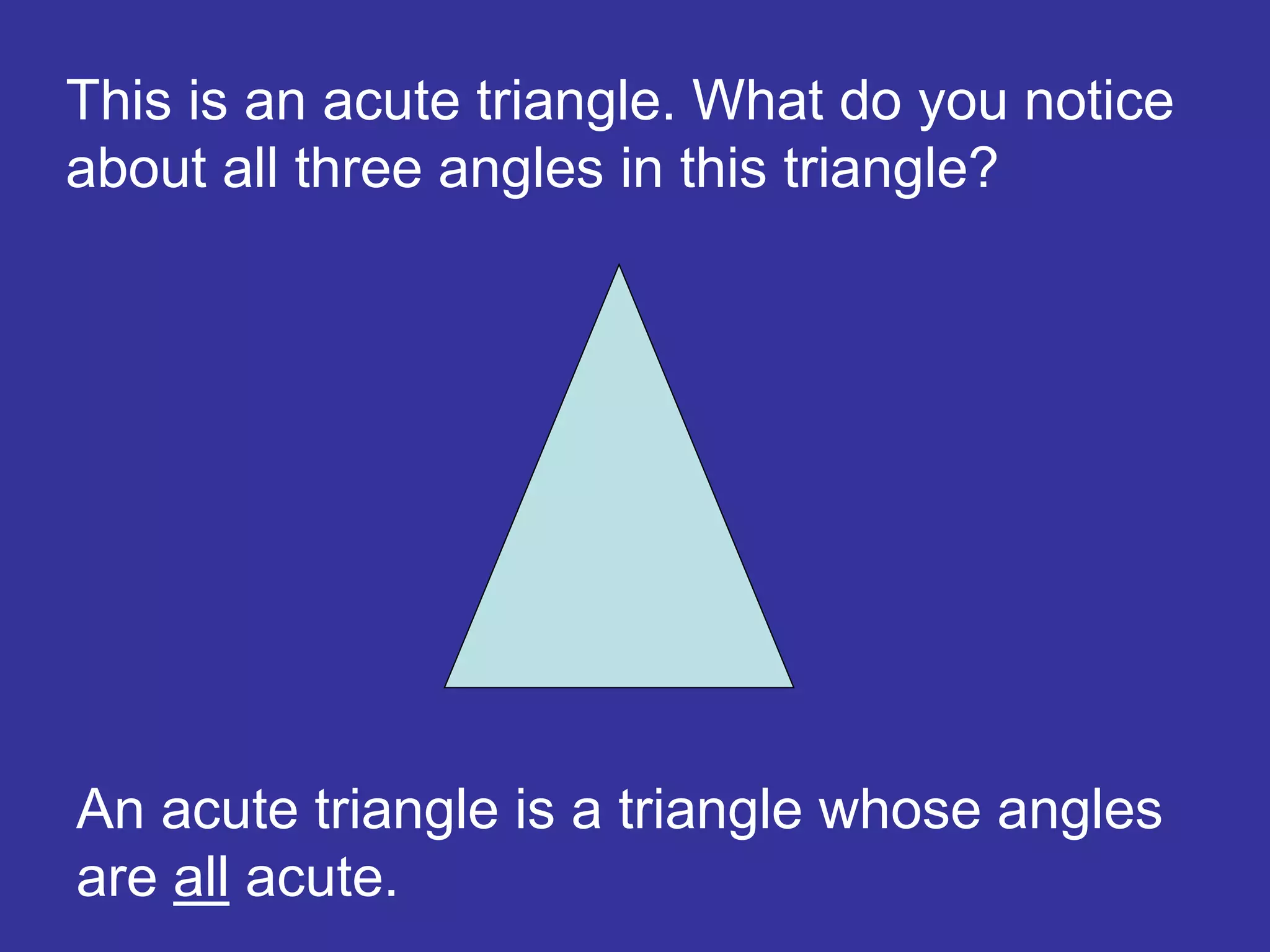 This is an acute triangle. What do you notice about all three angles in this triangle?

An acute triangle is a triangle whose angles are all acute.